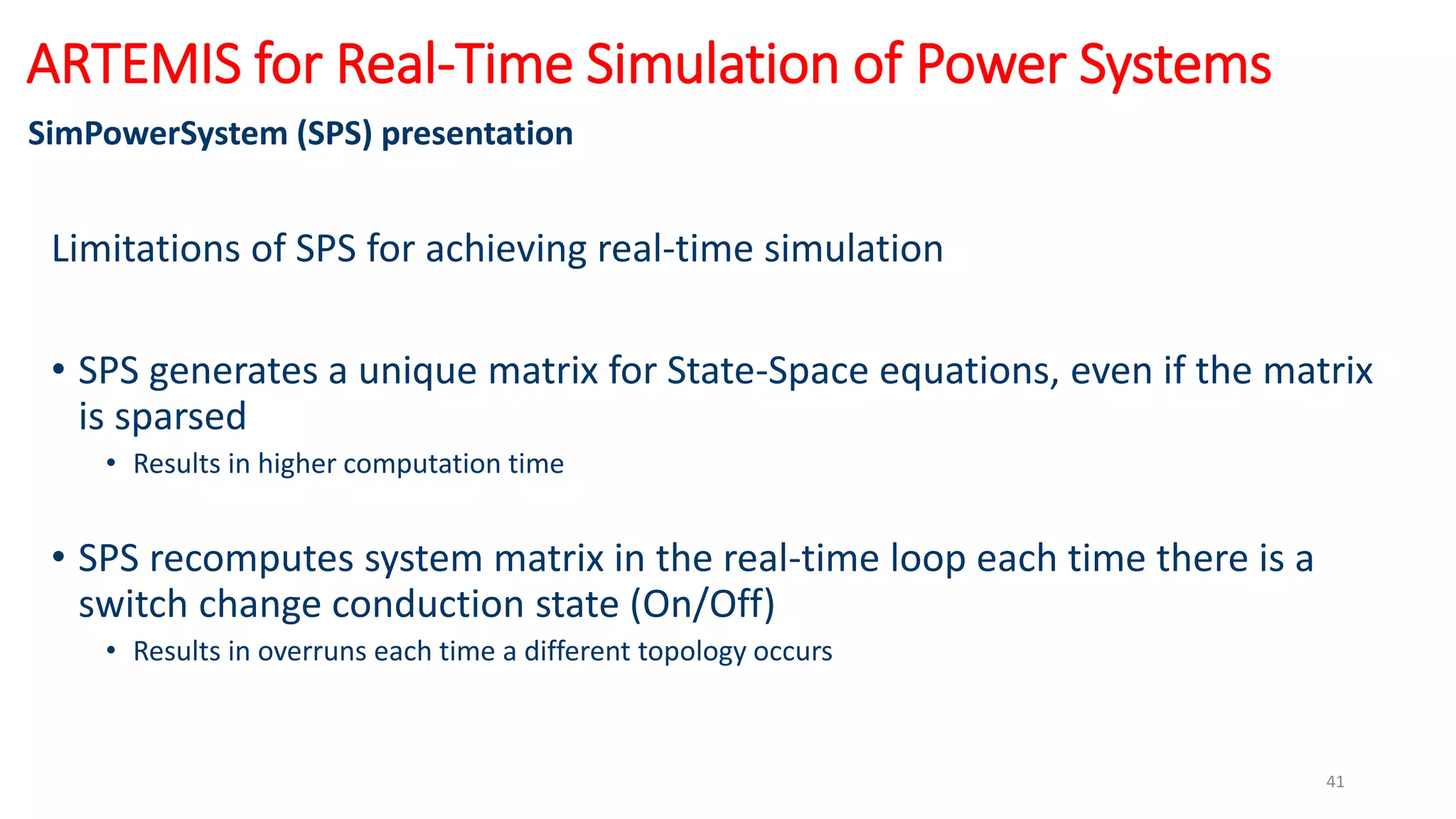 ARTEMIS for Real-Time Simulation of Power Systems

SimPowerSystem (SPS) presentation

Limitations of SPS for achieving real-time simulation

• SPS generates a unique matrix for State-Space equations, even if the matrix is sparsed
  • Results in higher computation time

• SPS recomputes system matrix in the real-time loop each time there is a switch change conduction state (On/Off)
  • Results in overruns each time a different topology occurs

41